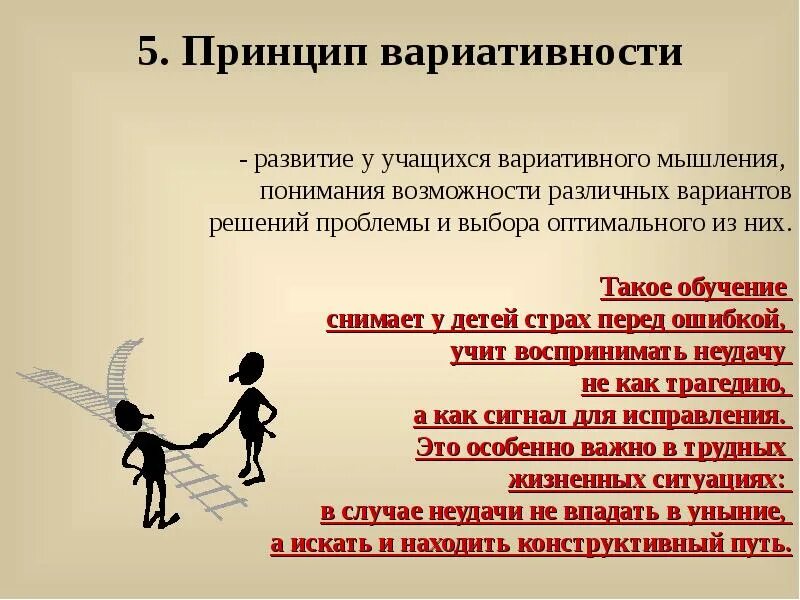 5. Принцип вариативности

- развитие у учащихся вариативного мышления, понимания возможности различных вариантов решений проблемы и выбора оптимального из них.

Такое обучение снимает у детей страх перед ошибкой, учит воспринимать неудачу не как трагедию, а как сигнал для исправления. Это особенно важно в трудных жизненных ситуациях: в случае неудачи не впадать в уныние, а искать и находить конструктивный путь.